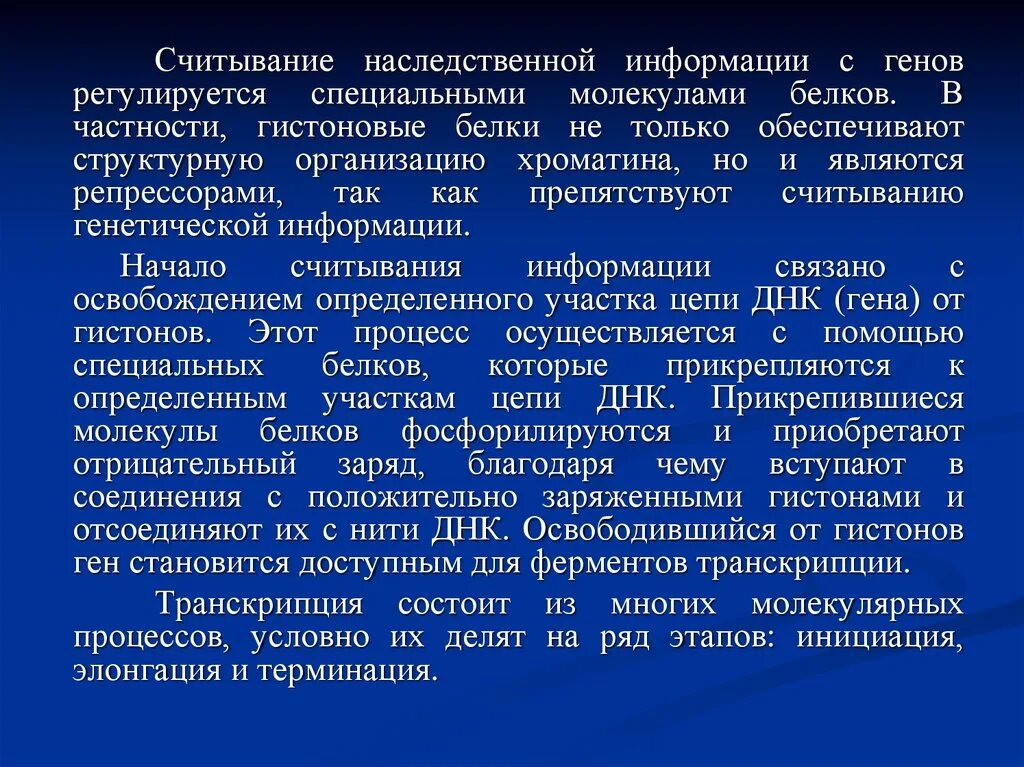 Считывание наследственной информации с генов регулируется специальными молекулами белков. В частности, гистоновые белки не только обеспечивают структурную организацию хроматина, но и являются репрессорами, так как препятствуют считыванию генетической информации.

Начало считывания информации связано с освобождением определенного участка цепи ДНК (гена) от гистонов. Этот процесс осуществляется с помощью специальных белков, которые прикрепляются к определенным участкам цепи ДНК. Прикрепившиеся молекулы белков фосфорилируются и приобретают отрицательный заряд, благодаря чему вступают в соединения с положительно заряженными гистонами и отсоединяют их с нити ДНК. Освободившийся от гистонов ген становится доступным для ферментов транскрипции.

Транскрипция состоит из многих молекулярных процессов, условно их делят на ряд этапов: инициация, элонгация и терминация.